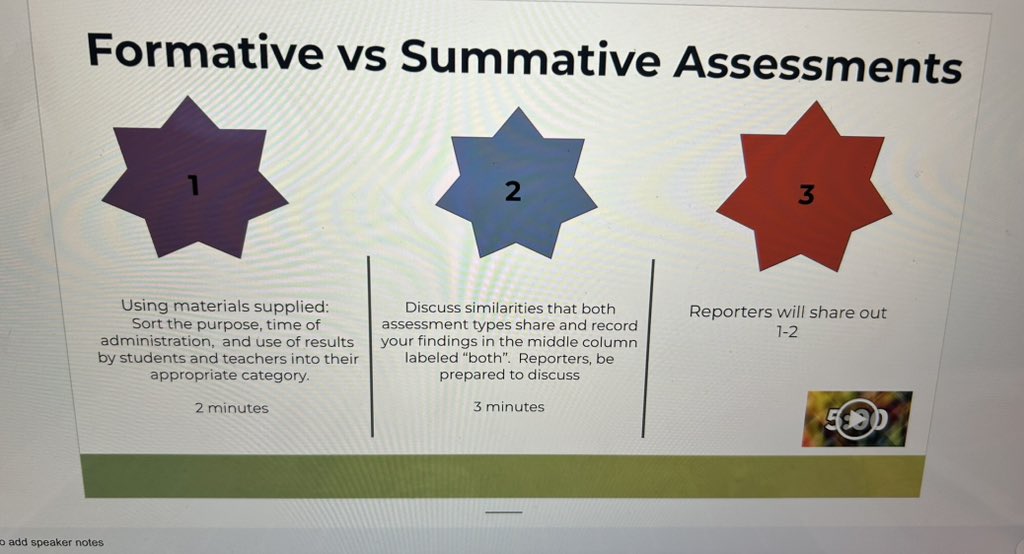 Formative vs Summative Assessments

1

2

3

Using materials supplied:
Sort the purpose, time of administration, and use of results by students and teachers into their appropriate category.

2 minutes

Discuss similarities that both assessment types share and record your findings in the middle column labeled "both". Reporters, be prepared to discuss

3 minutes

Reporters will share out 1-2

5:00

o add speaker notes